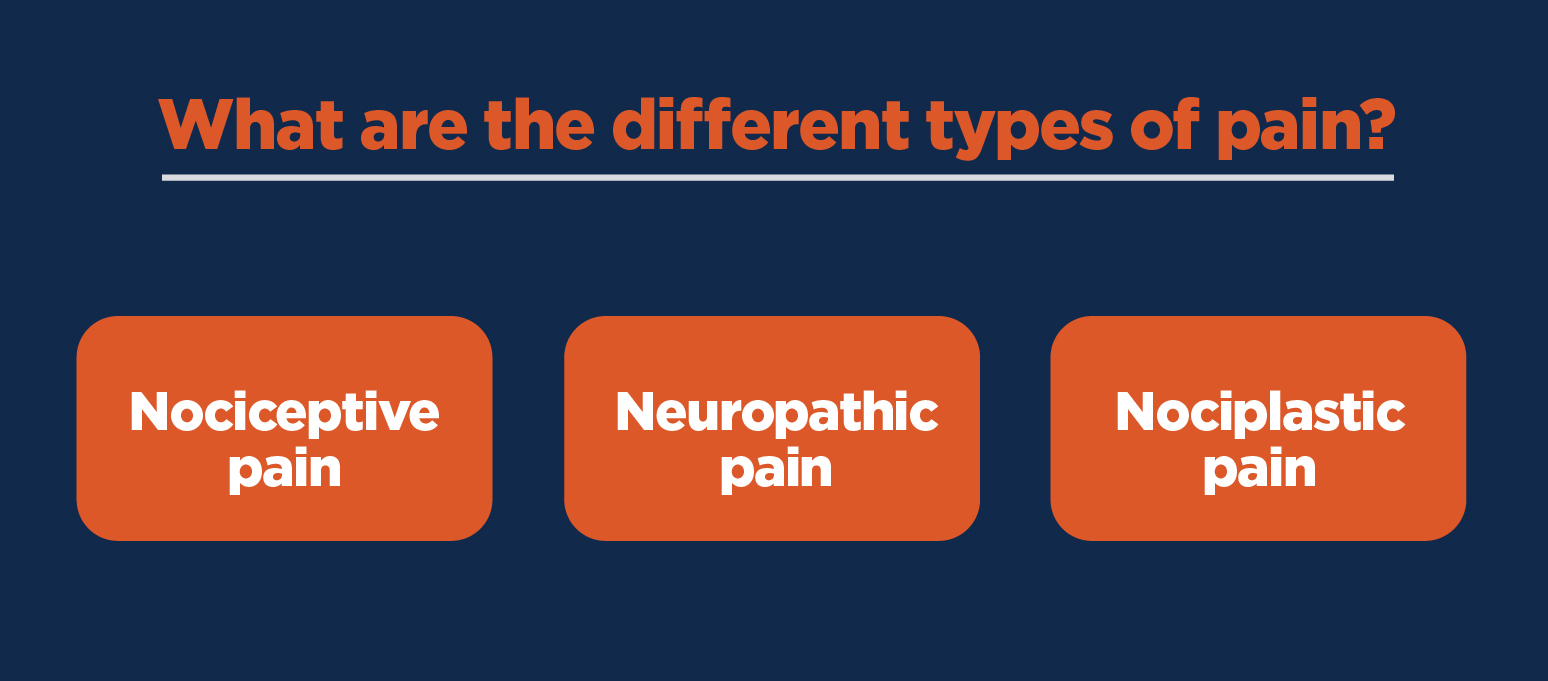 What are the different types of pain?

Nociceptive pain

Neuropathic pain

Nociplastic pain